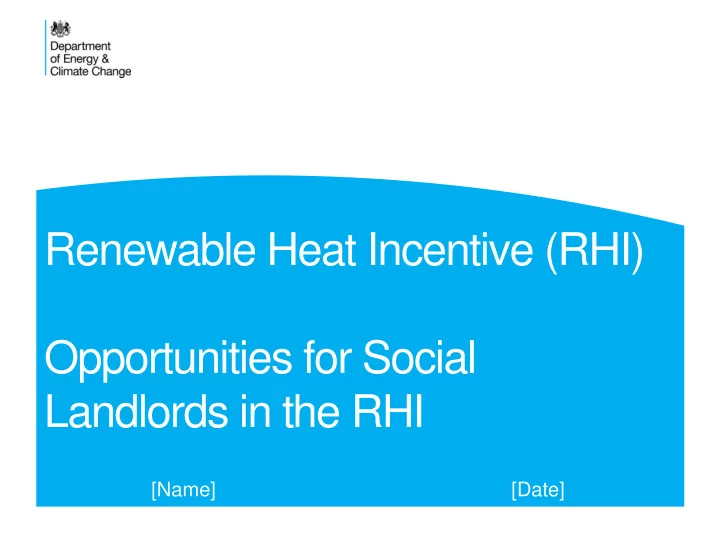 Department of Energy & Climate Change

Renewable Heat Incentive (RHI)

Opportunities for Social Landlords in the RHI

[Name]

[Date]